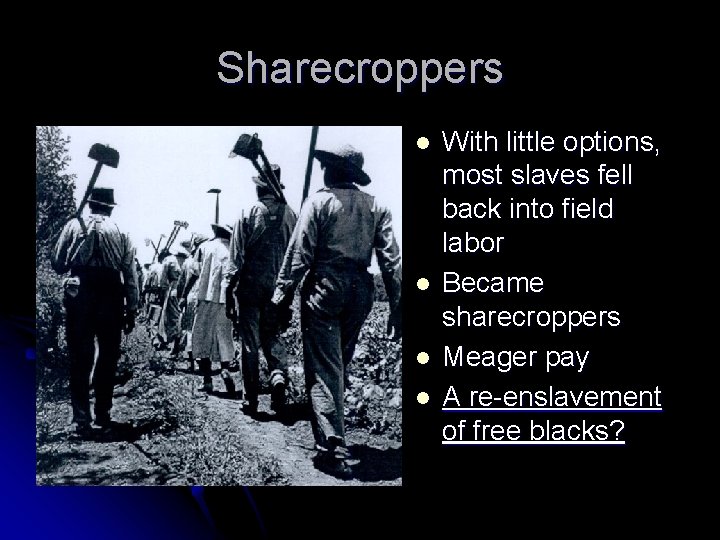 Sharecroppers

- With little options, most slaves fell back into field labor
- Became sharecroppers
- Meager pay
- A re-enslavement of free blacks?